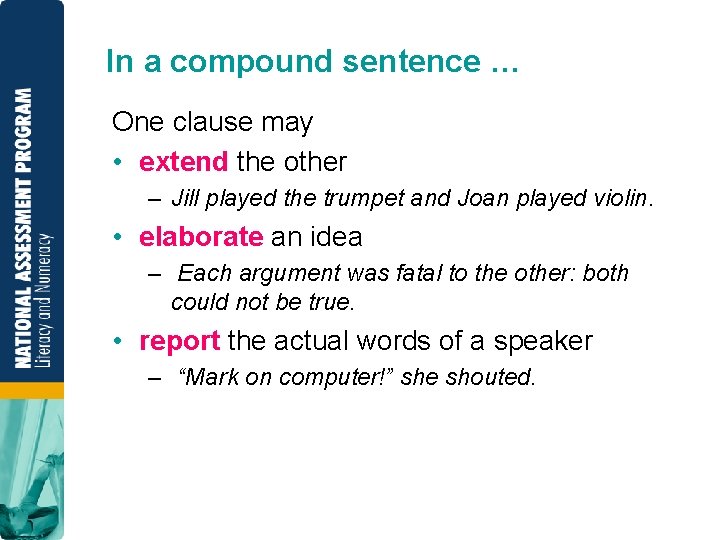 NATIONAL ASSESSMENT PROGRAM
Literacy and Numeracy

In a compound sentence …

One clause may

• extend the other
– Jill played the trumpet and Joan played violin.

• elaborate an idea
– Each argument was fatal to the other: both could not be true.

• report the actual words of a speaker
– “Mark on computer!” she shouted.